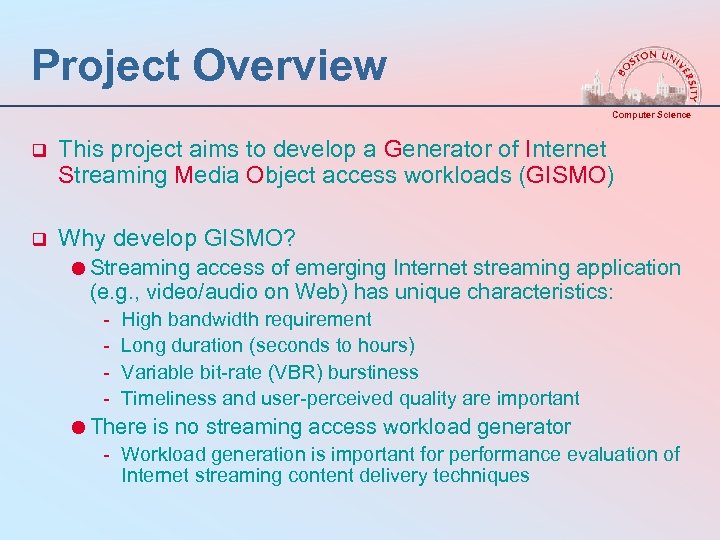 Project Overview

BOSTON UNIVERSITY

Computer Science

❑ This project aims to develop a Generator of Internet Streaming Media Object access workloads (GISMO)

❑ Why develop GISMO?

● Streaming access of emerging Internet streaming application (e.g., video/audio on Web) has unique characteristics:

- High bandwidth requirement
- Long duration (seconds to hours)
- Variable bit-rate (VBR) burstiness
- Timeliness and user-perceived quality are important

● There is no streaming access workload generator

- Workload generation is important for performance evaluation of Internet streaming content delivery techniques